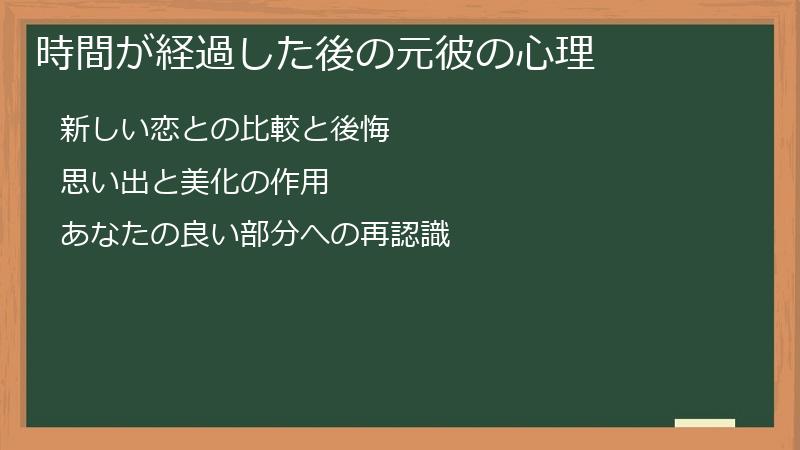 時間が経過した後の元彼の心理

新しい恋との比較と後悔

思い出と美化の作用

あなたの良い部分への再認識